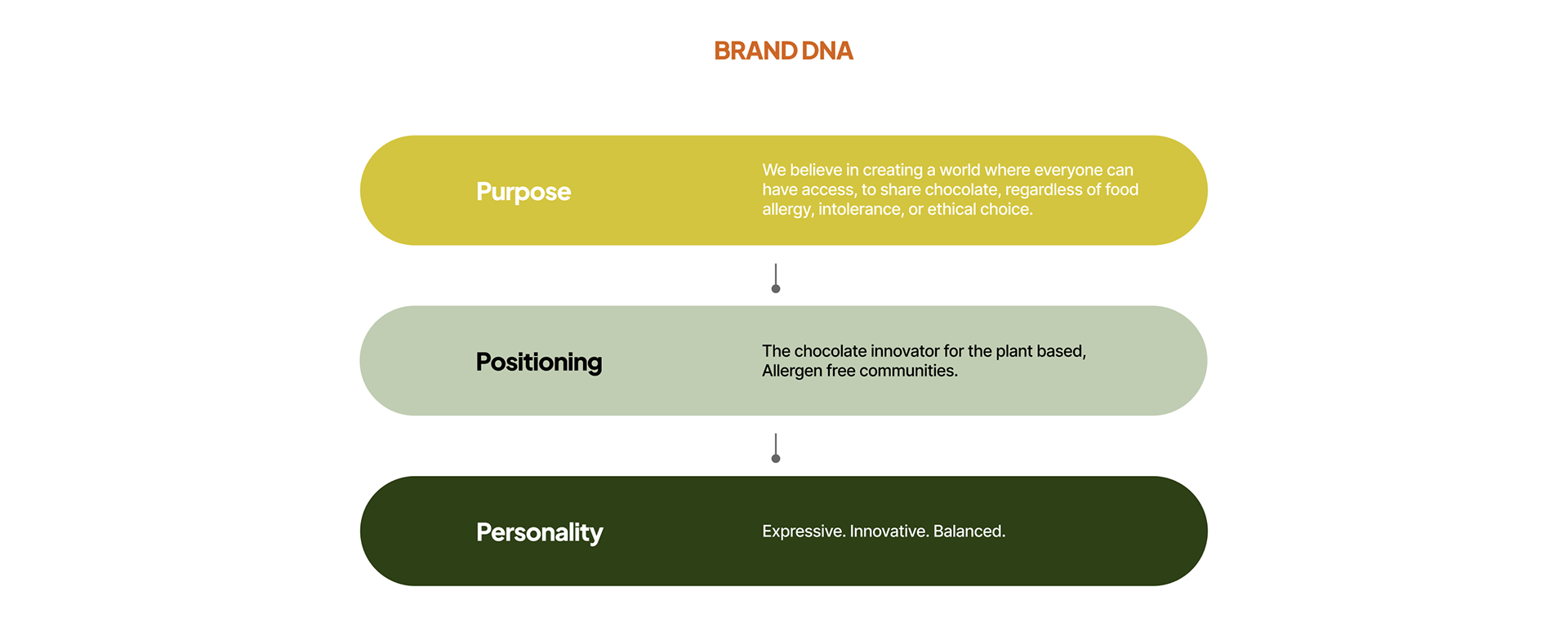 BRAND DNA

Purpose

We believe in creating a world where everyone can have access, to share chocolate, regardless of food allergy, intolerance, or ethical choice.

Positioning

The chocolate innovator for the plant based, Allergen free communities.

Personality

Expressive. Innovative. Balanced.